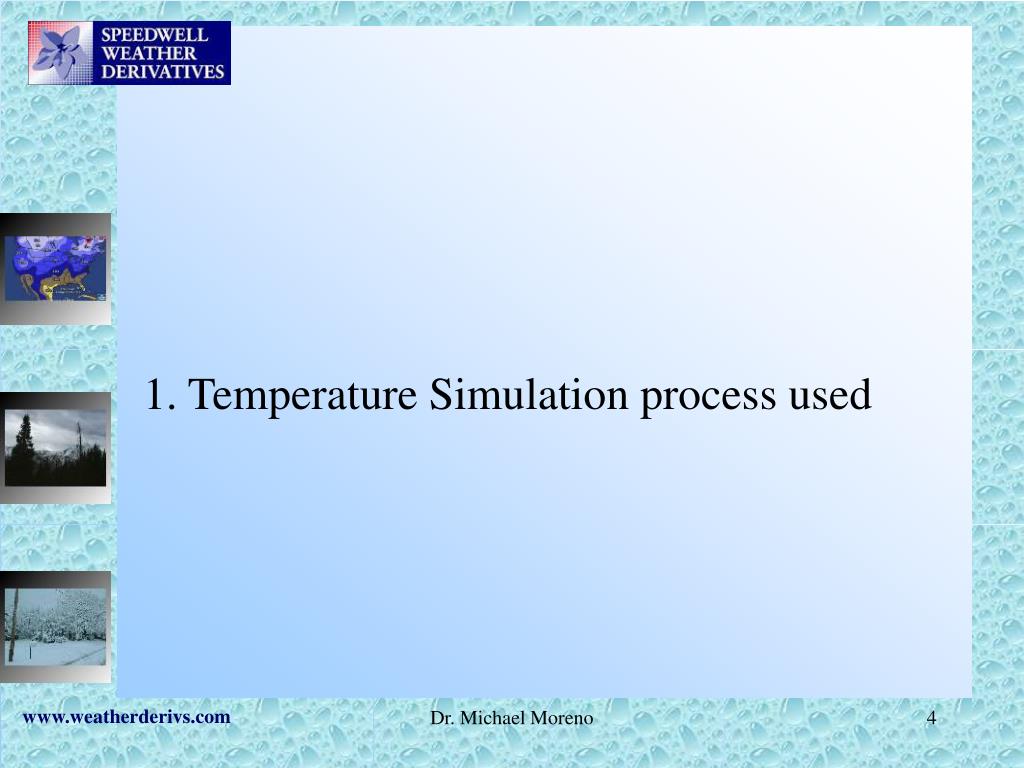 SPEEDWELL WEATHER DERIVATIVES

1. Temperature Simulation process used

www.weatherderivs.com

Dr. Michael Moreno

4